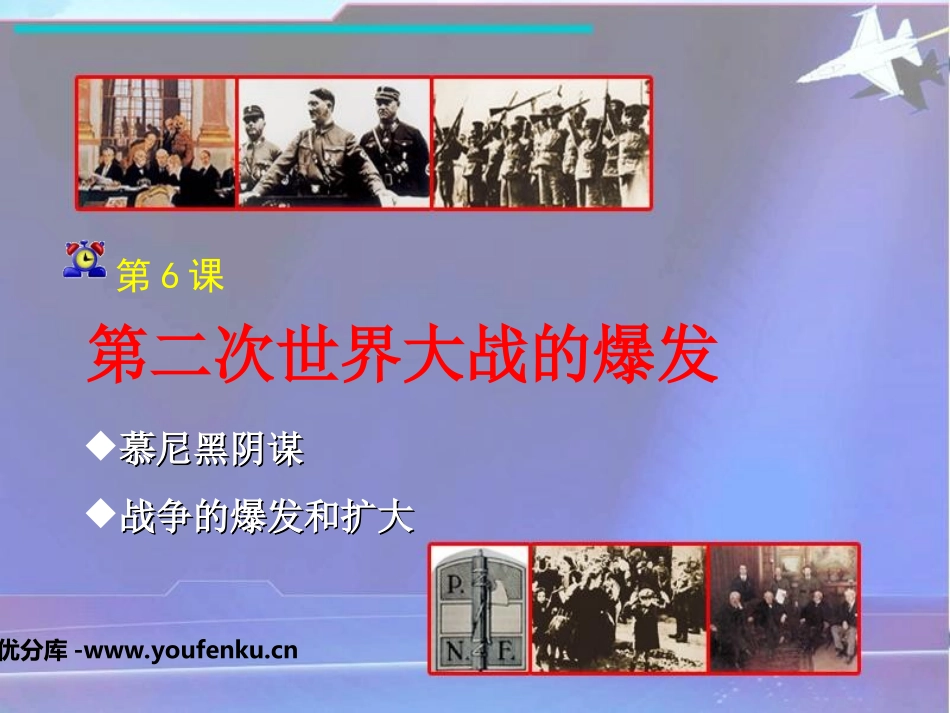 第 6 课

第二次世界大战的爆发

◆慕尼黑阴谋

◆战争的爆发和扩大

P. N. F.

优分库 -www.youfenku.cn